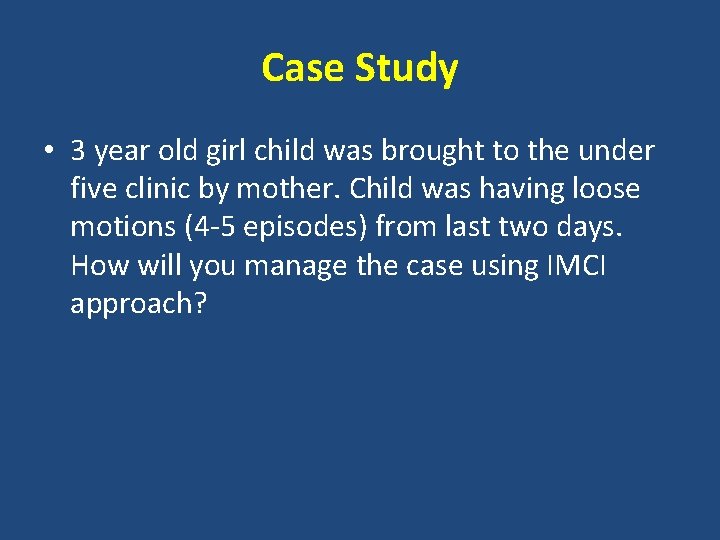 Case Study

• 3 year old girl child was brought to the under five clinic by mother. Child was having loose motions (4-5 episodes) from last two days. How will you manage the case using IMCI approach?